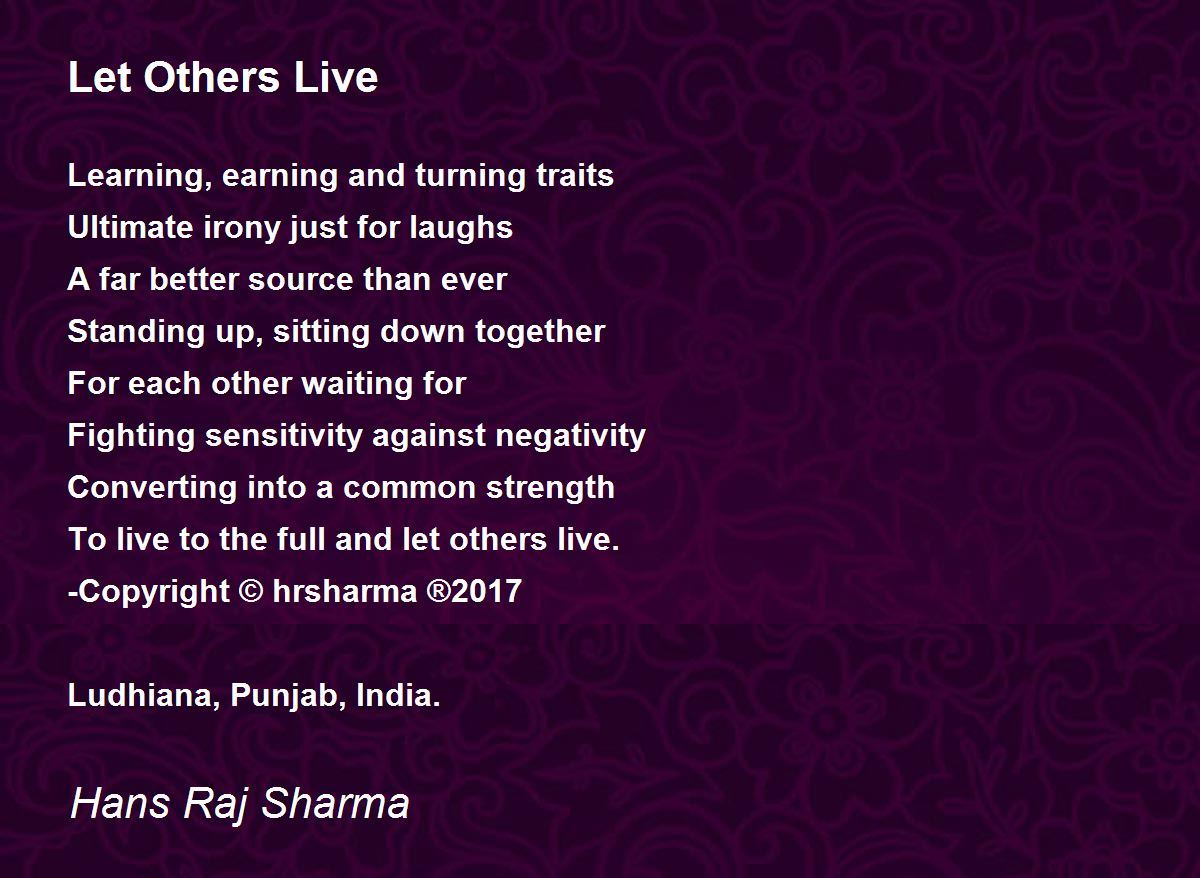 Let Others Live

Learning, earning and turning traits
Ultimate irony just for laughs
A far better source than ever
Standing up, sitting down together
For each other waiting for
Fighting sensitivity against negativity
Converting into a common strength
To live to the full and let others live.
-Copyright © hrsharma ®2017

Ludhiana, Punjab, India.

Hans Raj Sharma